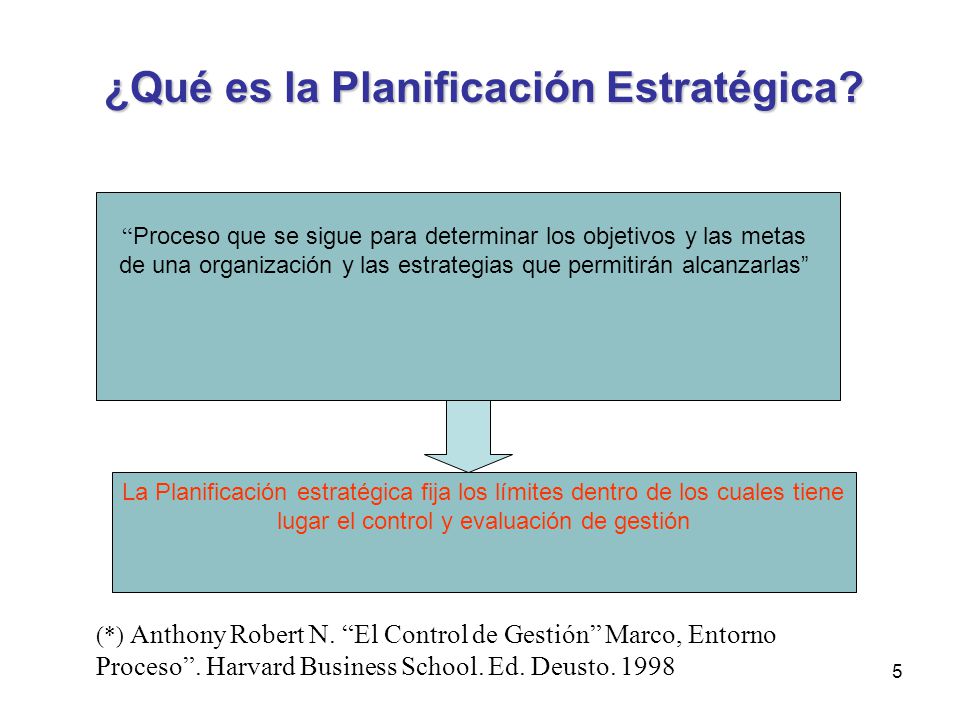 ¿Qué es la Planificación Estratégica?

“Proceso que se sigue para determinar los objetivos y las metas de una organización y las estrategias que permitirán alcanzarlas”

La Planificación estratégica fija los límites dentro de los cuales tiene lugar el control y evaluación de gestión

(*) Anthony Robert N. “El Control de Gestión” Marco, Entorno Proceso”. Harvard Business School. Ed. Deusto. 1998

5